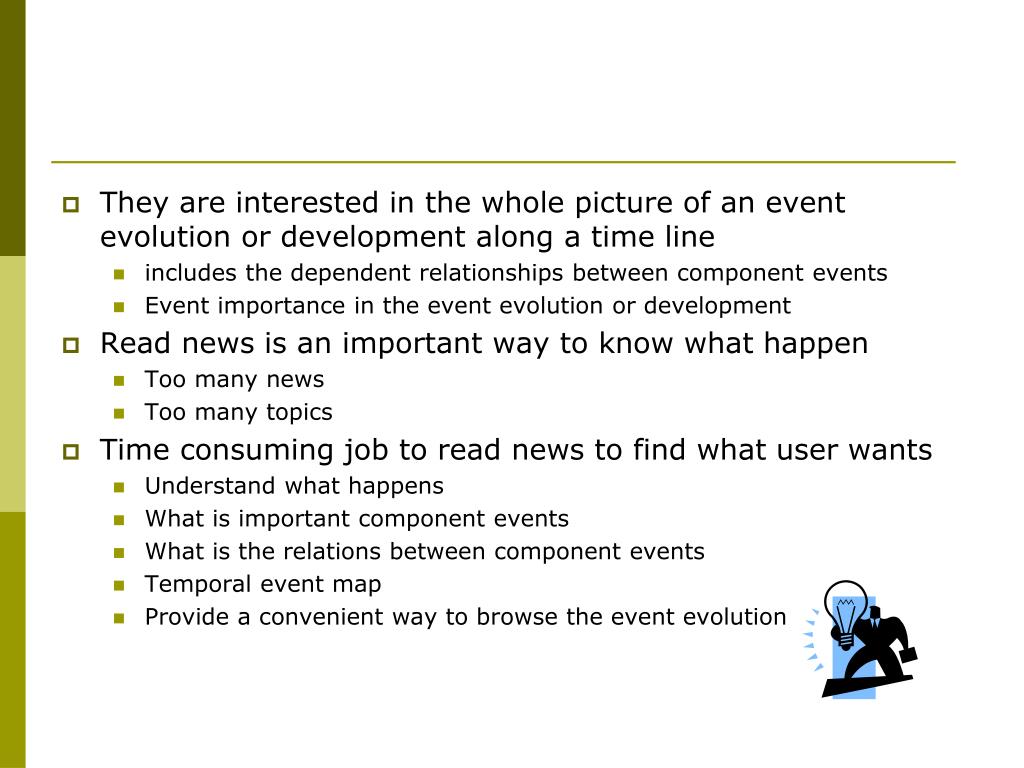 They are interested in the whole picture of an event evolution or development along a time line

includes the dependent relationships between component events

Event importance in the event evolution or development

Read news is an important way to know what happen

Too many news

Too many topics

Time consuming job to read news to find what user wants

Understand what happens

What is important component events

What is the relations between component events

Temporal event map

Provide a convenient way to browse the event evolution